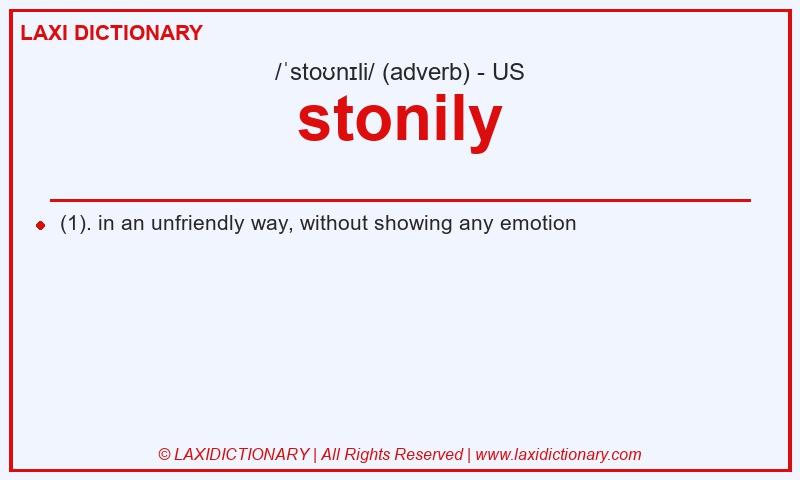 LAXI DICTIONARY

/ˈstoʊnɪli/ (adverb) - US

stonily

(1). in an unfriendly way, without showing any emotion

© LAXIDICTIONARY | All Rights Reserved | www.laxidictionary.com